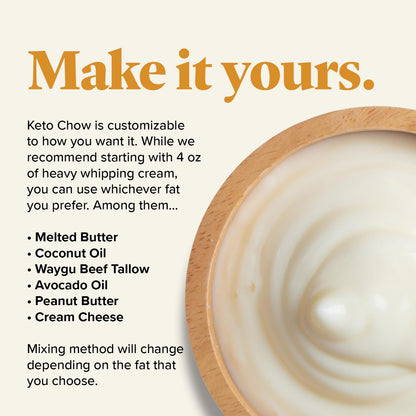 Make it yours.

Keto Chow is customizable to how you want it. While we recommend starting with 4 oz of heavy whipping cream, you can use whichever fat you prefer. Among them...

• Melted Butter
• Coconut Oil
• Waygu Beef Tallow
• Avocado Oil
• Peanut Butter
• Cream Cheese

Mixing method will change depending on the fat that you choose.